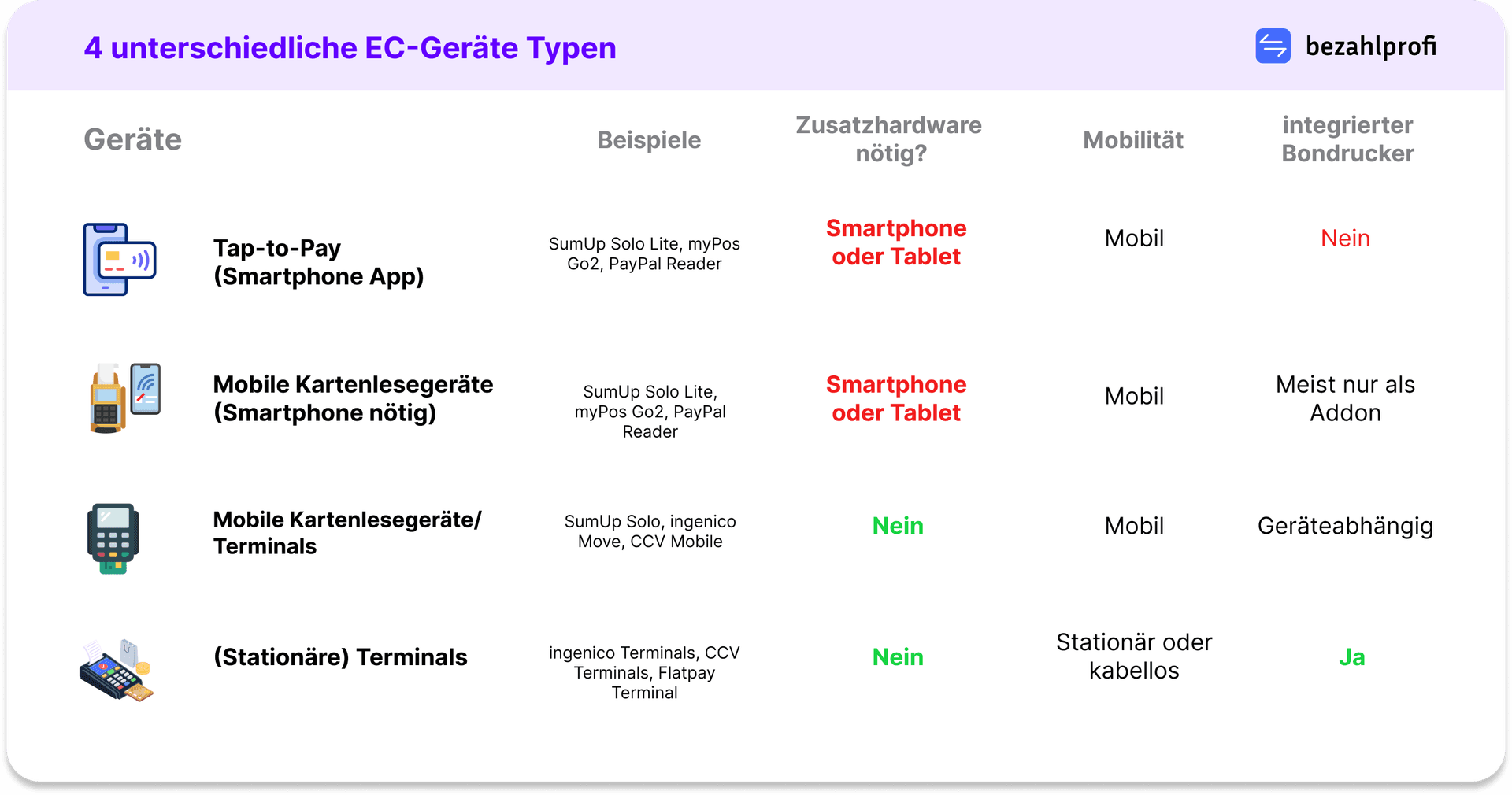 4 unterschiedliche EC-Geräte Typen

bezahlprofi

| Geräte | Beispiele | Zusatzhardware nötig? | Mobilität | integrierter Bondrucker |
|---|---|---|---|---|
| Tap-to-Pay (Smartphone App) | SumUp Solo Lite, myPos Go2, PayPal Reader | Smartphone oder Tablet | Mobil | Nein |
| Mobile Kartenlesegeräte (Smartphone nötig) | SumUp Solo Lite, myPos Go2, PayPal Reader | Smartphone oder Tablet | Mobil | Meist nur als Addon |
| Mobile Kartenlesegeräte/ Terminals | SumUp Solo, ingenico Move, CCV Mobile | Nein | Mobil | Geräteabhängig |
| (Stationäre) Terminals | ingenico Terminals, CCV Terminals, Flatpay Terminal | Nein | Stationär oder kabellos | Ja |